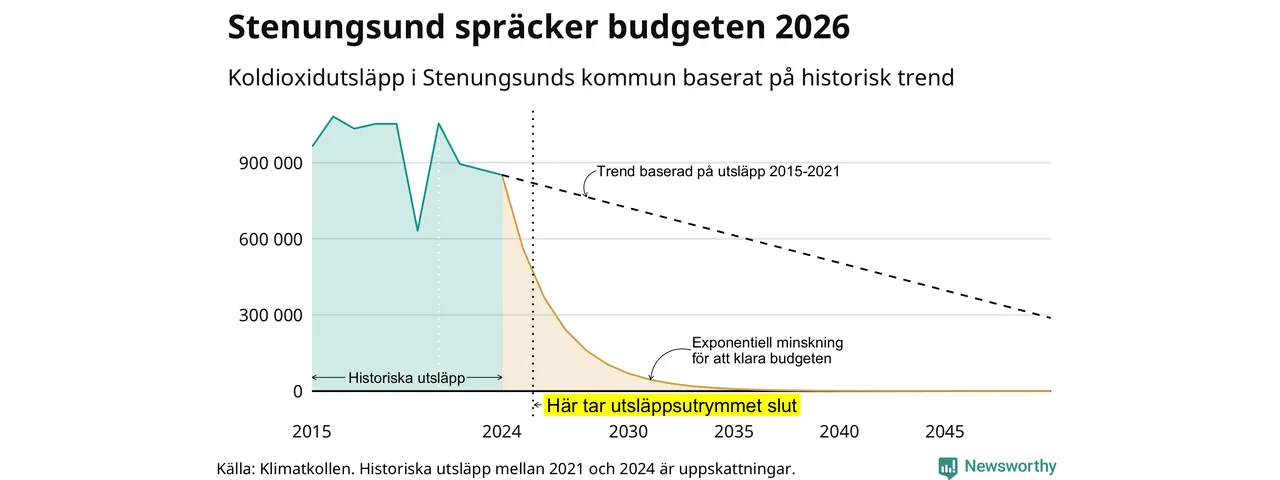 Stenungsund spräcker budgeten 2026

Koldioxidutsläpp i Stenungsunds kommun baserat på historisk trend

900 000
600 000
300 000
0

Trend baserad på utsläpp 2015-2021

Exponentiell minskning för att klara budgeten

Historiska utsläpp

Här tar utsläppsutrymmet slut

2015
2024
2030
2035
2040
2045

Källa: Klimatkollen. Historiska utsläpp mellan 2021 och 2024 är uppskattningar.

Newsworthy